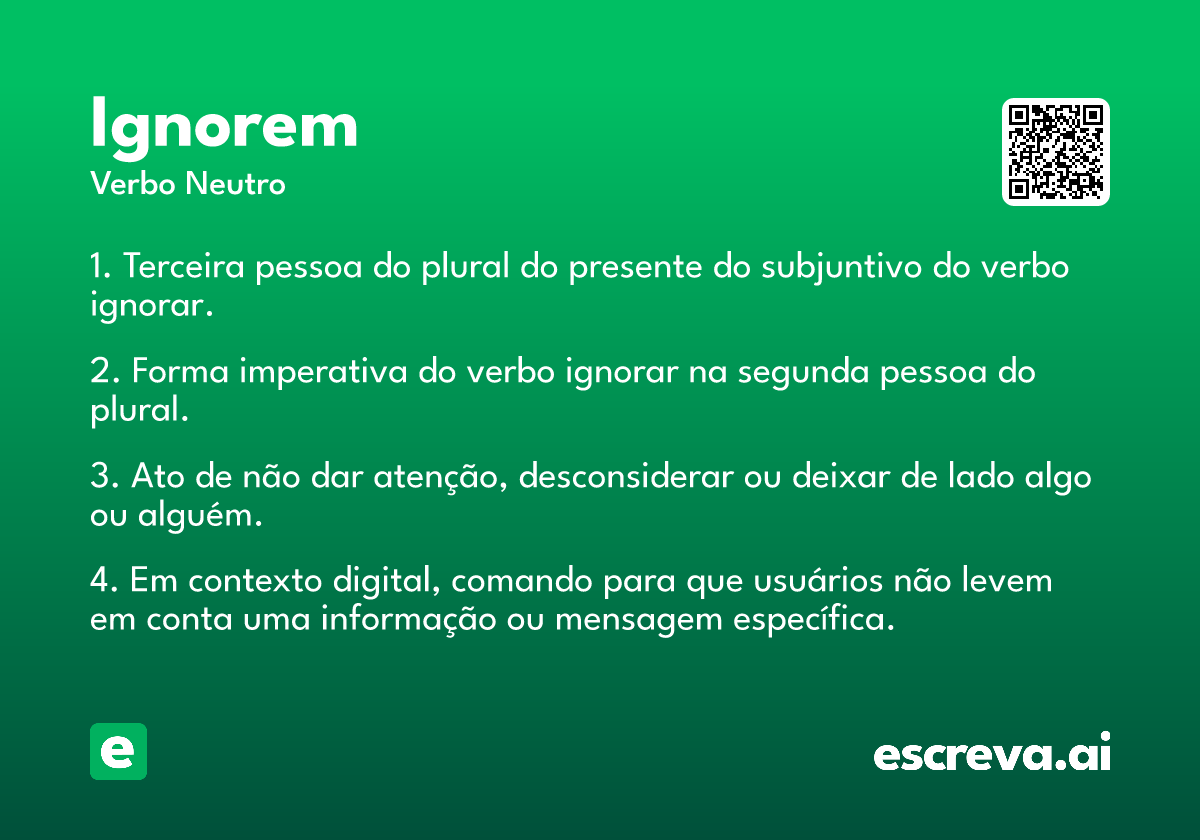 Ignorem
Verbo Neutro

1. Terceira pessoa do plural do presente do subjuntivo do verbo ignorar.

2. Forma imperativa do verbo ignorar na segunda pessoa do plural.

3. Ato de não dar atenção, desconsiderar ou deixar de lado algo ou alguém.

4. Em contexto digital, comando para que usuários não levem em conta uma informação ou mensagem específica.

e

escreva.ai